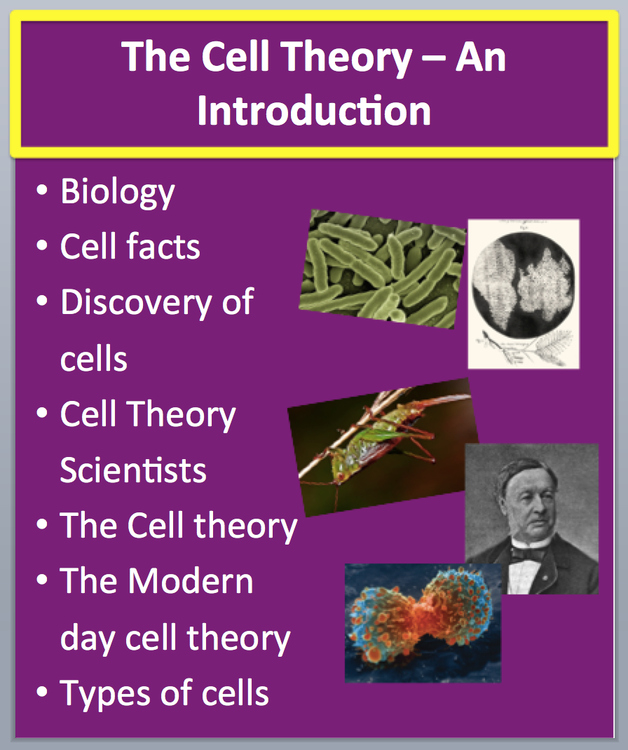 The Cell Theory – An Introduction

• Biology
• Cell facts
• Discovery of cells
• Cell Theory Scientists
• The Cell theory
• The Modern day cell theory
• Types of cells